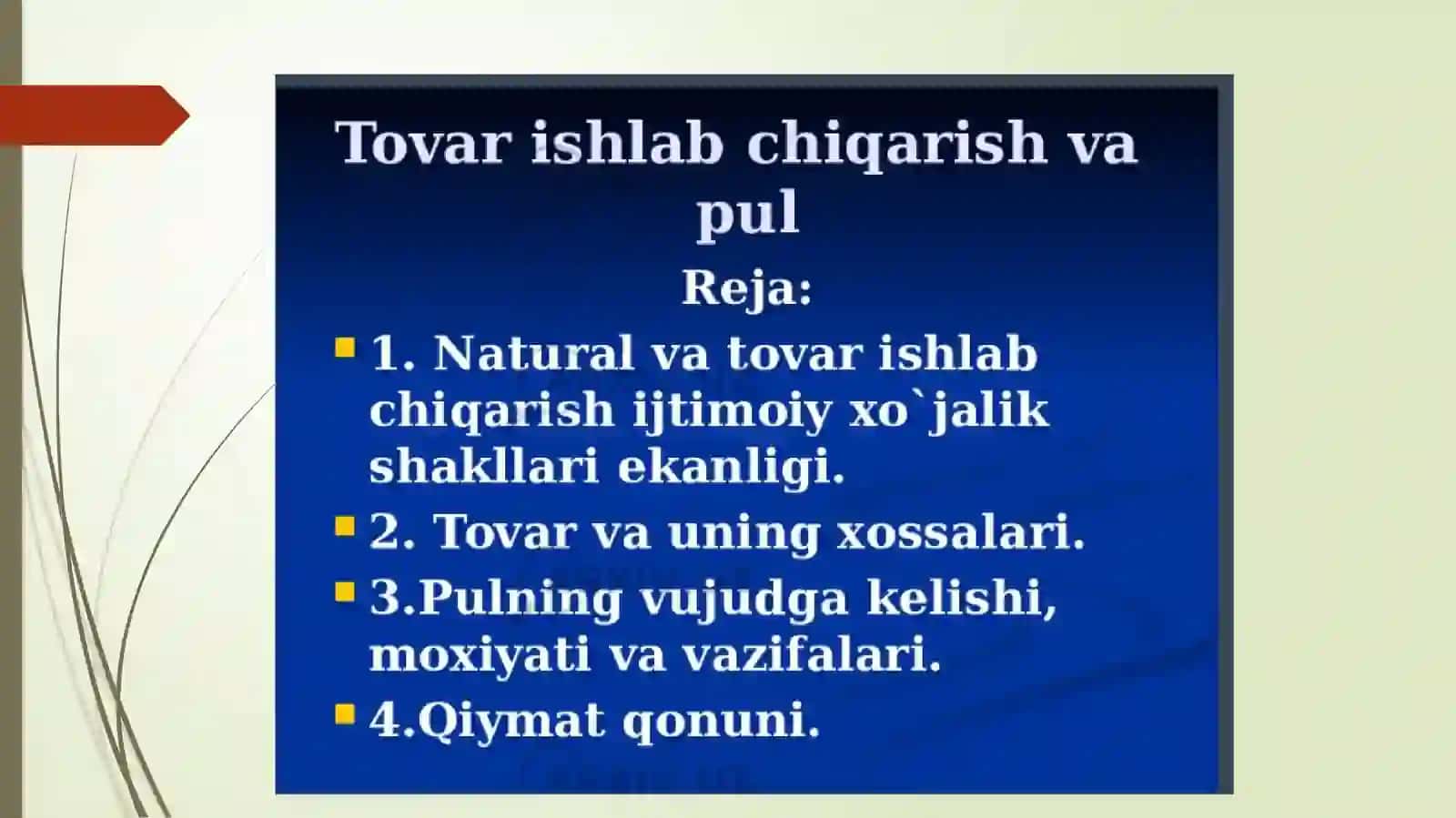 Tovar ishlab chiqarish va pul

Reja:

1. Natural va tovar ishlab chiqarish ijtimoiy xo`jalik shakllari ekanligi.

2. Tovar va uning xossalari.

3.Pulning vujudga kelishi, moxiyati va vazifalari.

4.Qiymat qonuni.